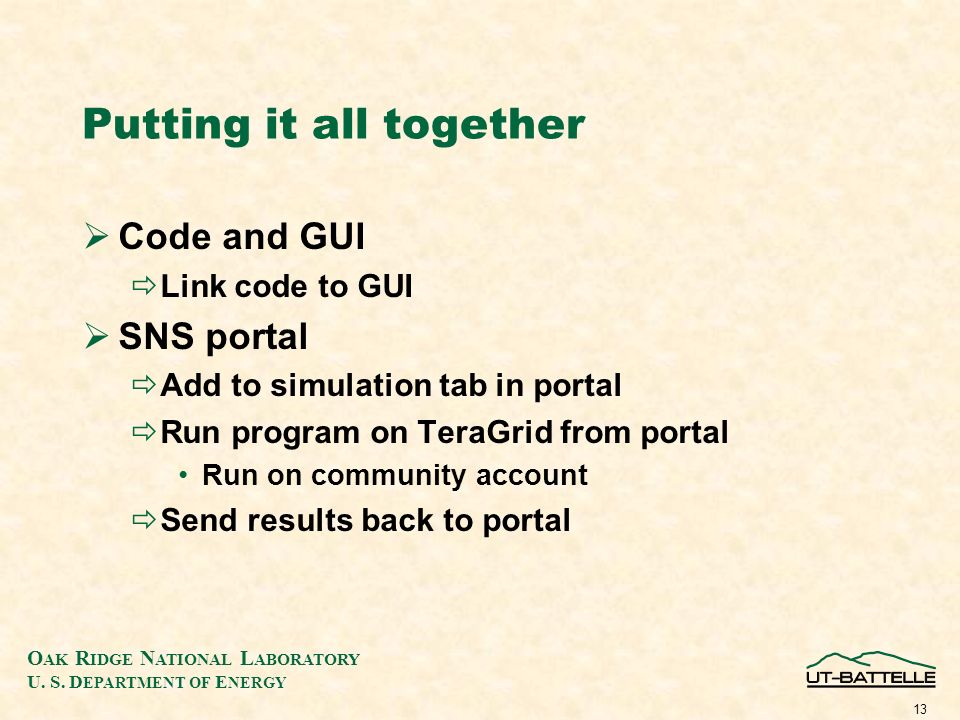 Putting it all together

➢ Code and GUI

⇨ Link code to GUI

➢ SNS portal

⇨ Add to simulation tab in portal

⇨ Run program on TeraGrid from portal

• Run on community account

⇨ Send results back to portal

OAK RIDGE NATIONAL LABORATORY
U. S. DEPARTMENT OF ENERGY

UT-BATTELLE

13